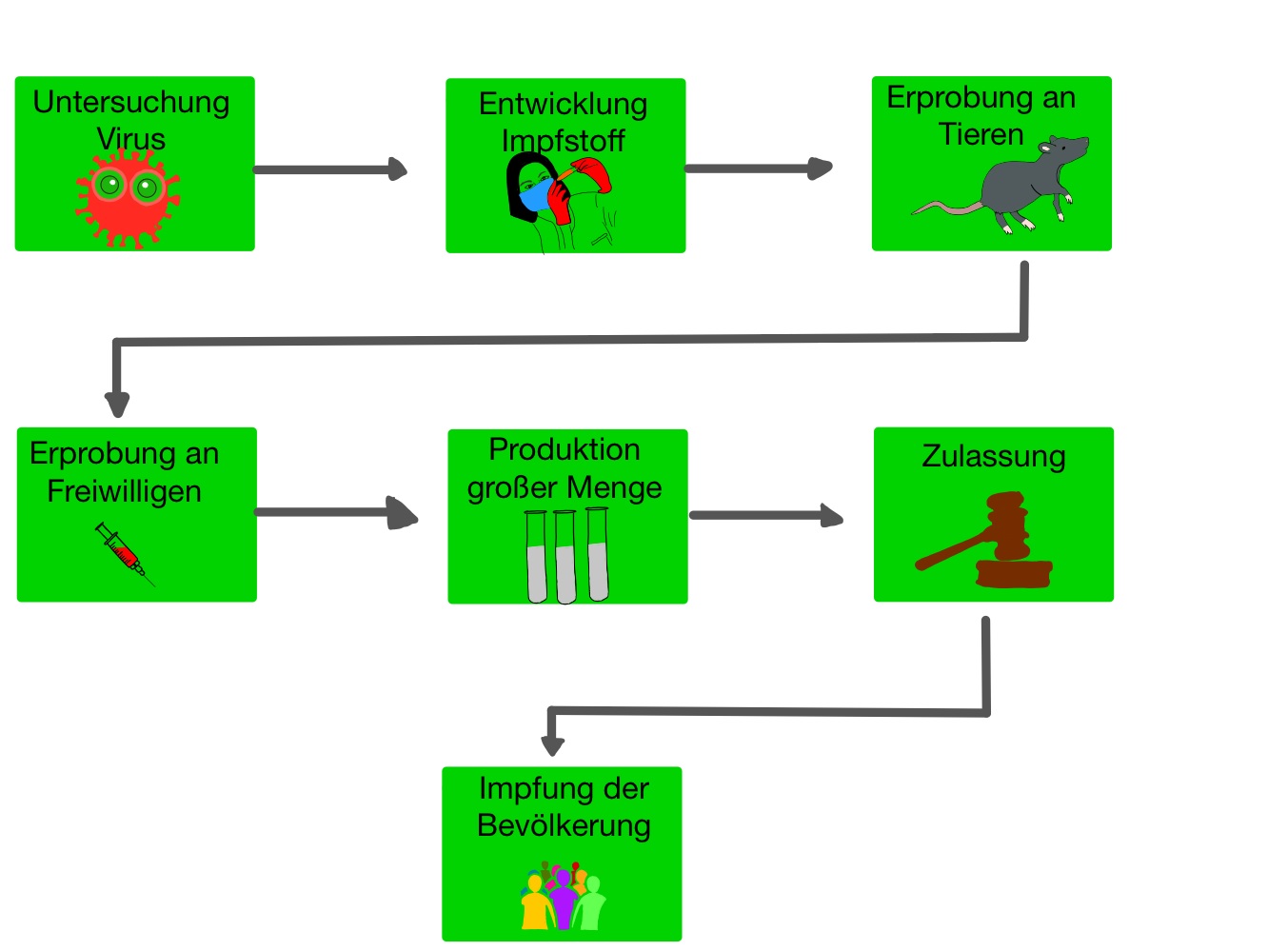 Untersuchung Virus

Entwicklung Impfstoff

Erprobung an Tieren

Erprobung an Freiwilligen

Produktion großer Menge

Zulassung

Impfung der Bevölkerung